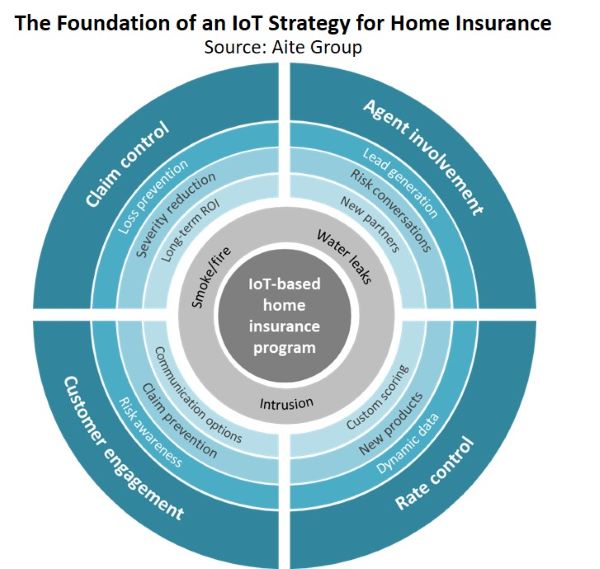 The Foundation of an IoT Strategy for Home Insurance
Source: Aite Group

Claim control
Loss prevention
Severity reduction
Long-term ROI

Agent involvement
Lead generation
Risk conversations
New partners

Smoke/fire
Water leaks
IoT-based home insurance program
Intrusion

Customer engagement
Risk awareness
Claim prevention
Communication options

Rate control
Dynamic data
New products
Custom scoring